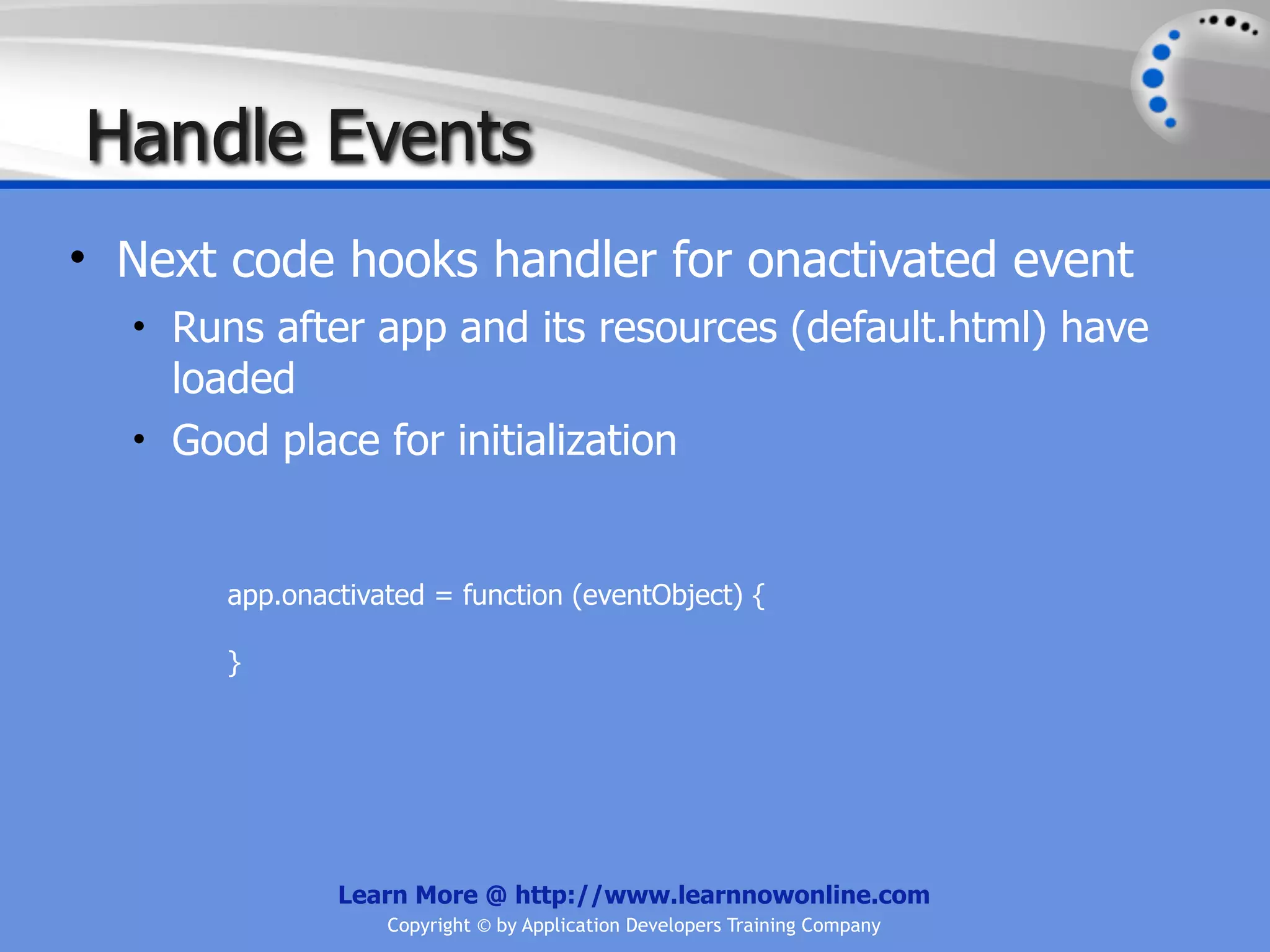 Handle Events

• Next code hooks handler for onactivated event
  • Runs after app and its resources (default.html) have loaded
  • Good place for initialization

app.onactivated = function (eventObject) {

}

Learn More @ http://www.learnnowonline.com
Copyright © by Application Developers Training Company